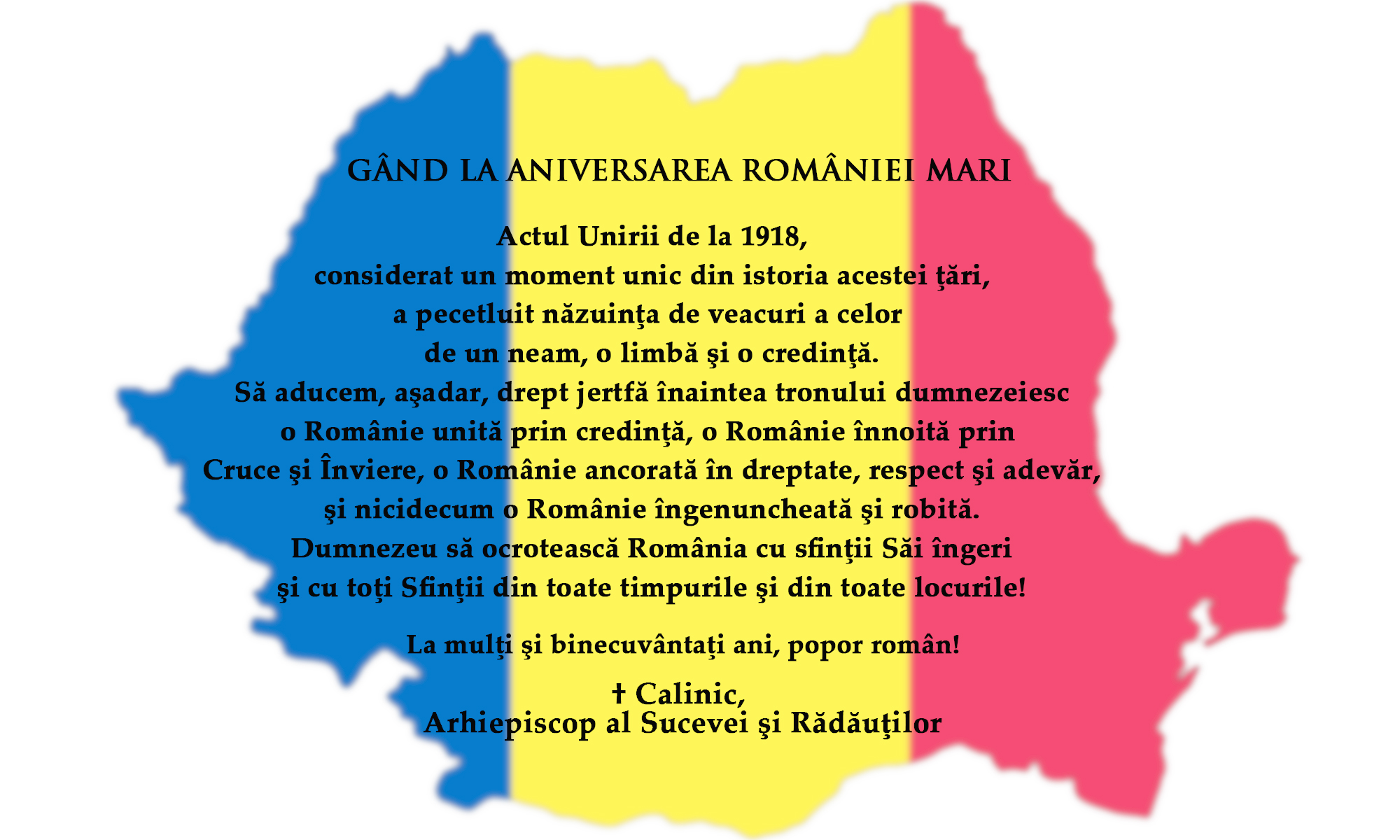 GÂND LA ANIVERSAREA ROMÂNIEI MARI

Actul Unirii de la 1918, considerat un moment unic din istoria acestei ţări, a pecetluit năzuinţa de veacuri a celor de un neam, o limbă şi o credinţă. Să aducem, aşadar, drept jertfă înaintea tronului dumnezeiesc o Românie unită prin credinţă, o Românie înnoită prin Cruce şi Înviere, o Românie ancorată în dreptate, respect şi adevăr, şi nicidecum o Românie îngenuncheată şi robită. Dumnezeu să ocrotească România cu sfinţii Săi îngeri şi cu toţi Sfinţii din toate timpurile şi din toate locurile!

La mulţi şi binecuvântaţi ani, popor român!

† Calinic,
Arhiepiscop al Sucevei şi Rădăuţilor